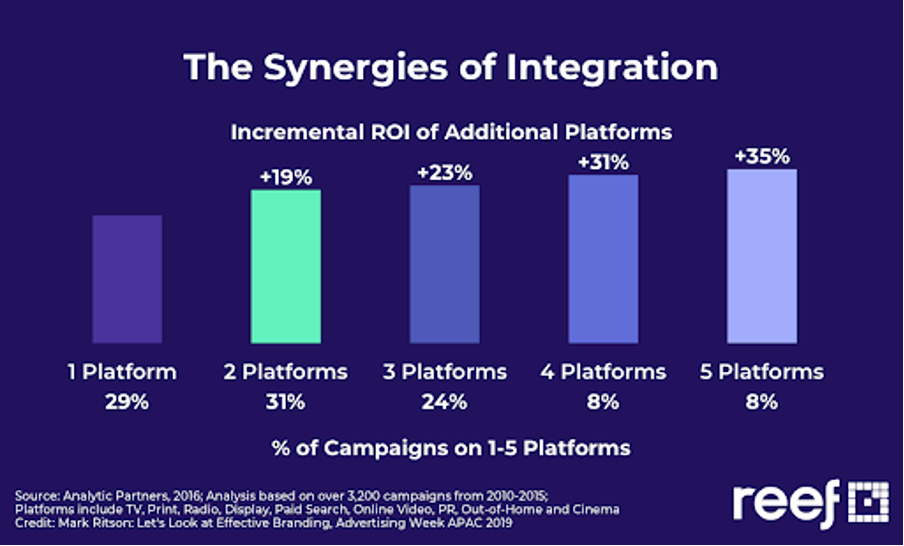 The Synergies of Integration

Incremental ROI of Additional Platforms

+19%
+23%
+31%
+35%

1 Platform
29%

2 Platforms
31%

3 Platforms
24%

4 Platforms
8%

5 Platforms
8%

% of Campaigns on 1-5 Platforms

Source: Analytic Partners, 2016; Analysis based on over 3,200 campaigns from 2010-2015; Platforms include TV, Print, Radio, Display, Paid Search, Online Video, PR, Out-of-Home and Cinema
Credit: Mark Ritson: Let's Look at Effective Branding, Advertising Week APAC 2019

reef